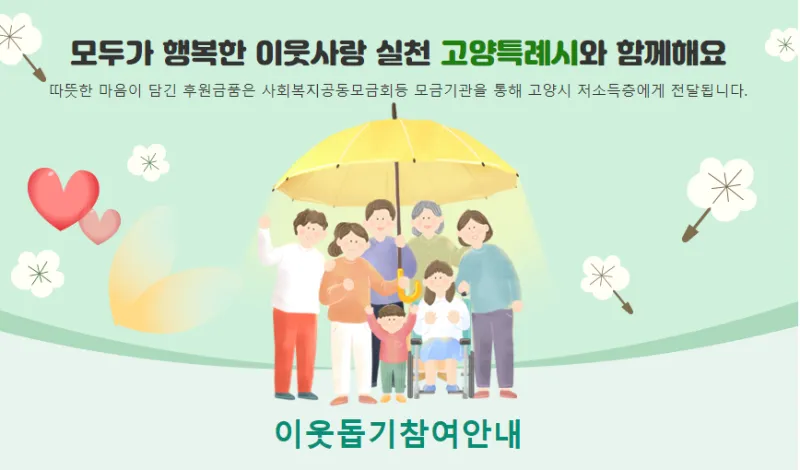 모두가 행복한 이웃사랑 실천 고양특례시와 함께해요

따뜻한 마음이 담긴 후원금품은 사회복지공동모금회등 모금기관을 통해 고양시 저소득층에게 전달됩니다.

이웃돕기참여안내